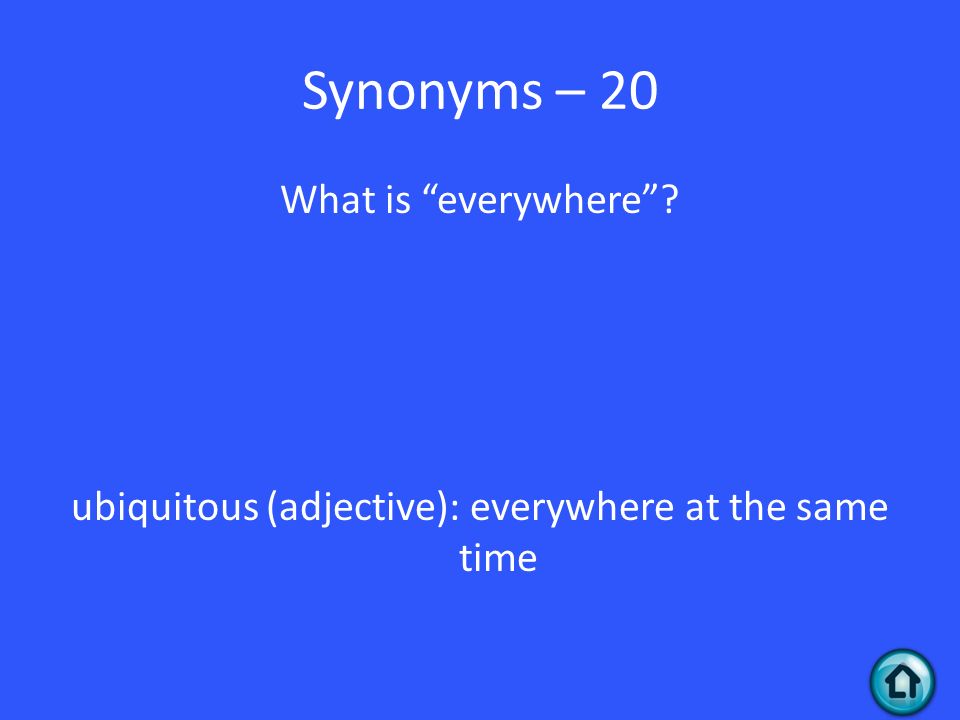 Synonyms – 20

What is “everywhere”?

ubiquitous (adjective): everywhere at the same time